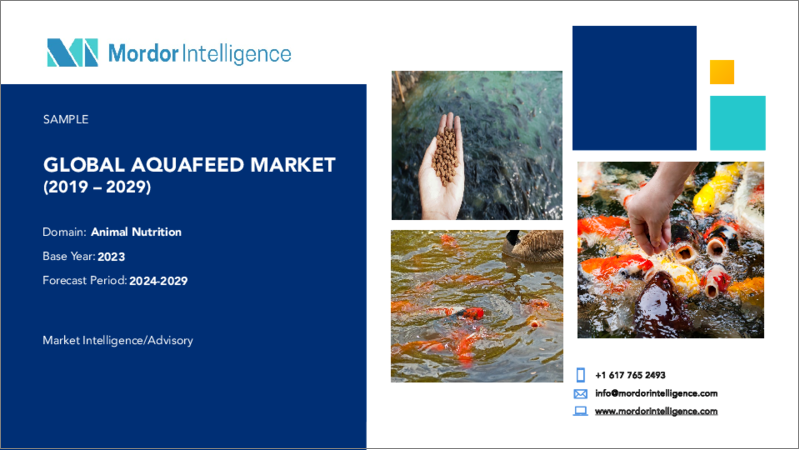 Mordor Intelligence

SAMPLE

GLOBAL AQUAFEED MARKET
(2019 – 2029)

Domain: Animal Nutrition
Base Year: 2023
Forecast Period: 2024-2029

Market Intelligence/Advisory

+1 617 765 2493
info@mordorintelligence.com
www.mordorintelligence.com